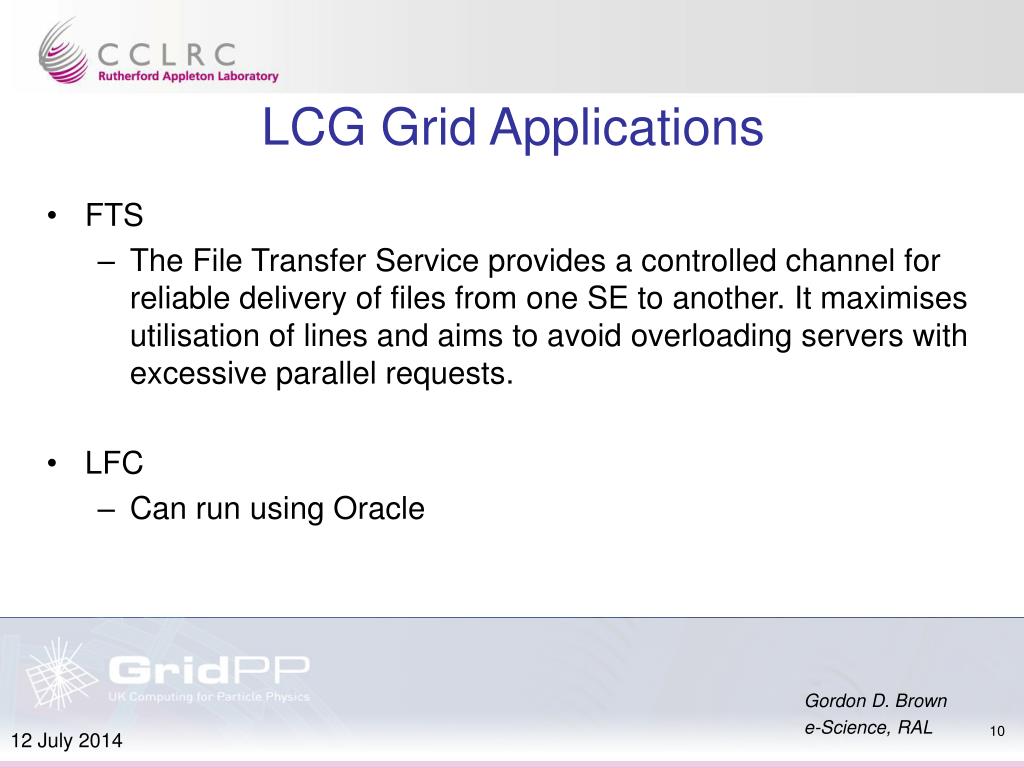 CCLRC
Rutherford Appleton Laboratory

LCG Grid Applications

• FTS
– The File Transfer Service provides a controlled channel for reliable delivery of files from one SE to another. It maximises utilisation of lines and aims to avoid overloading servers with excessive parallel requests.

• LFC
– Can run using Oracle

GridPP
UK Computing for Particle Physics

Gordon D. Brown
e-Science, RAL

12 July 2014

10